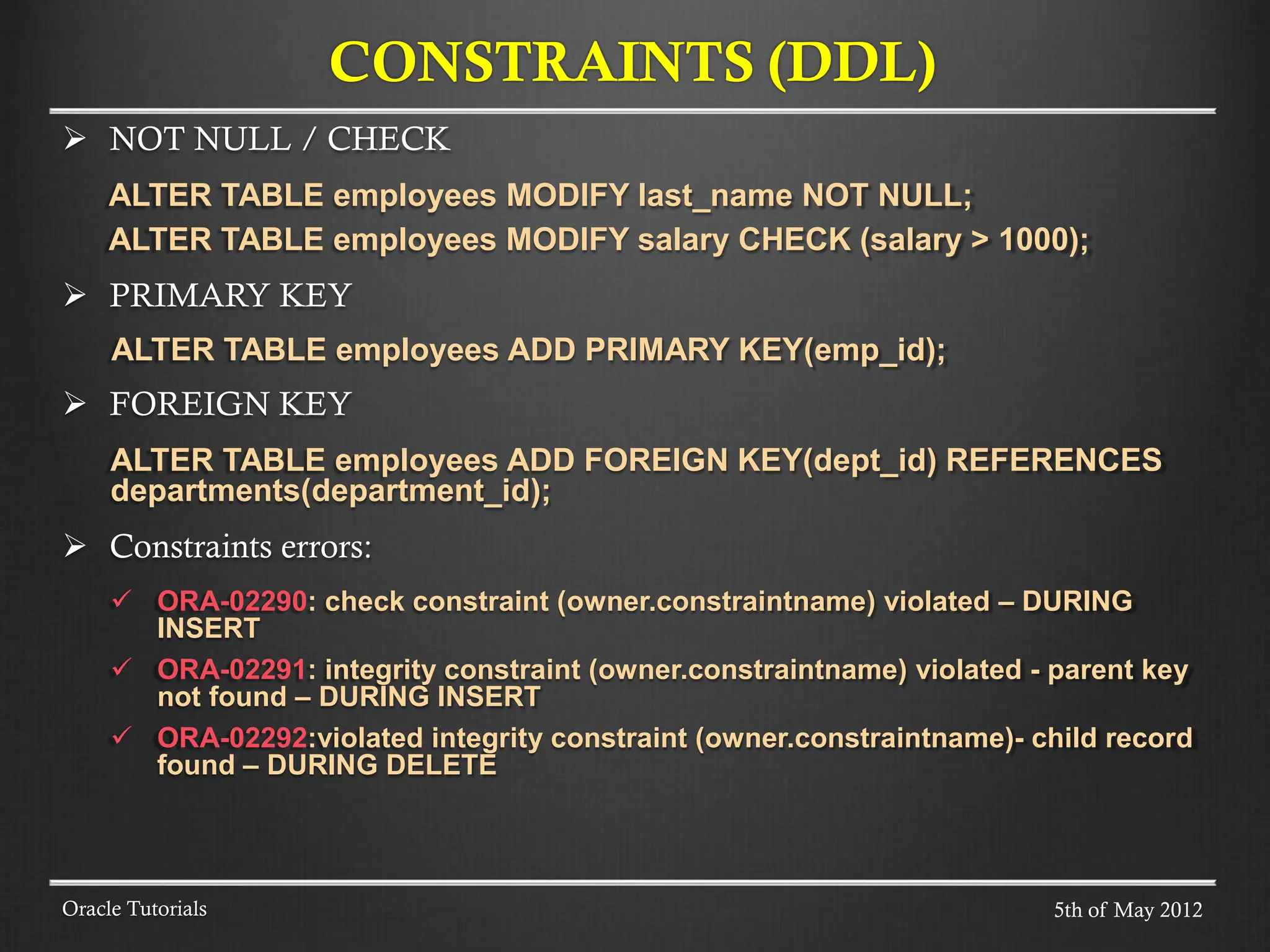 CONSTRAINTS (DDL)

➢ NOT NULL / CHECK

ALTER TABLE employees MODIFY last_name NOT NULL;
ALTER TABLE employees MODIFY salary CHECK (salary > 1000);

➢ PRIMARY KEY

ALTER TABLE employees ADD PRIMARY KEY(emp_id);

➢ FOREIGN KEY

ALTER TABLE employees ADD FOREIGN KEY(dept_id) REFERENCES departments(department_id);

➢ Constraints errors:

✓ ORA-02290: check constraint (owner.constraintname) violated – DURING INSERT

✓ ORA-02291: integrity constraint (owner.constraintname) violated - parent key not found – DURING INSERT

✓ ORA-02292:violated integrity constraint (owner.constraintname)- child record found – DURING DELETE

Oracle Tutorials

5th of May 2012